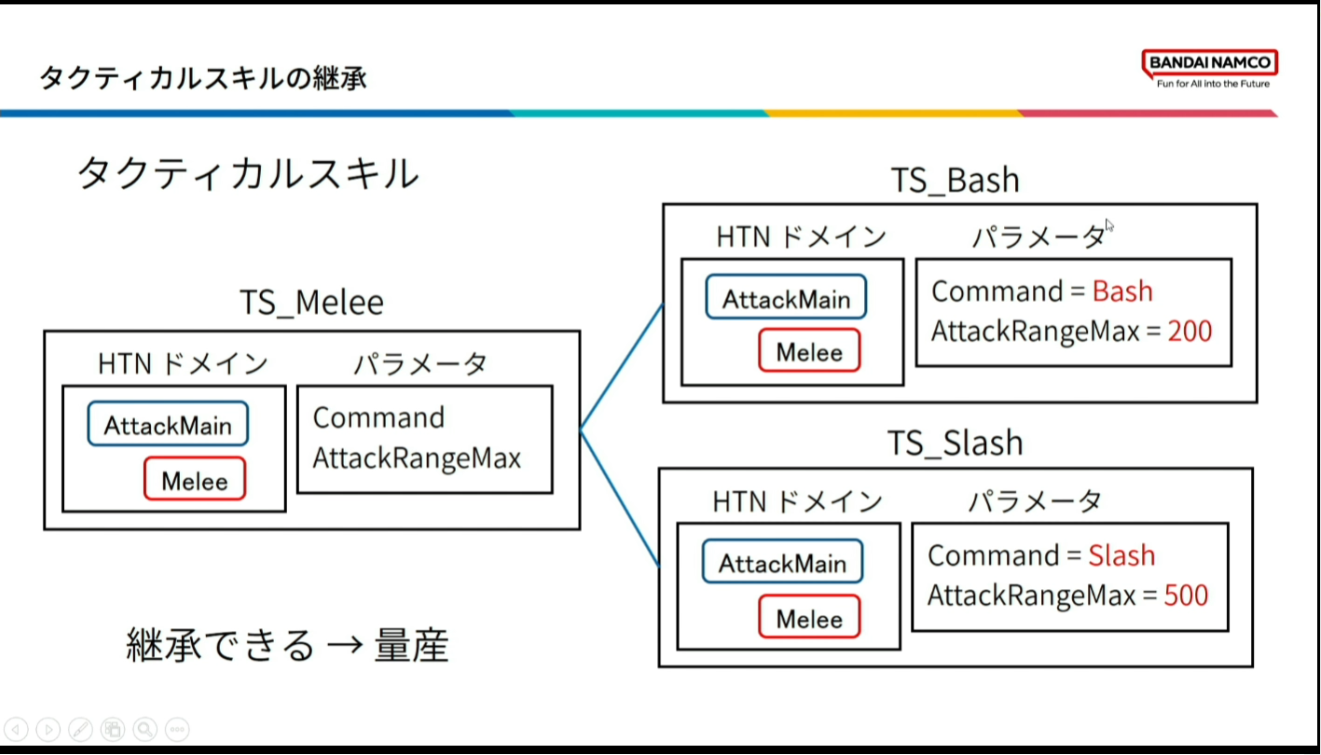 タクティカルスキルの継承

BANDAI NAMCO
Fun for All into the Future

タクティカルスキル

TS_Melee
HTN ドメイン
AttackMain
Melee
パラメータ
Command
AttackRangeMax

TS_Bash
HTN ドメイン
AttackMain
Melee
パラメータ
Command = Bash
AttackRangeMax = 200

TS_Slash
HTN ドメイン
AttackMain
Melee
パラメータ
Command = Slash
AttackRangeMax = 500

継承できる → 量産